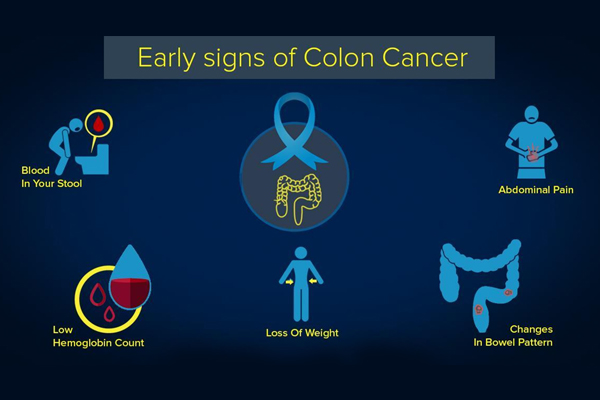 Early signs of Colon Cancer

Blood
In Your Stool

Abdominal Pain

Low
Hemoglobin Count

Loss Of Weight

Changes
In Bowel Pattern